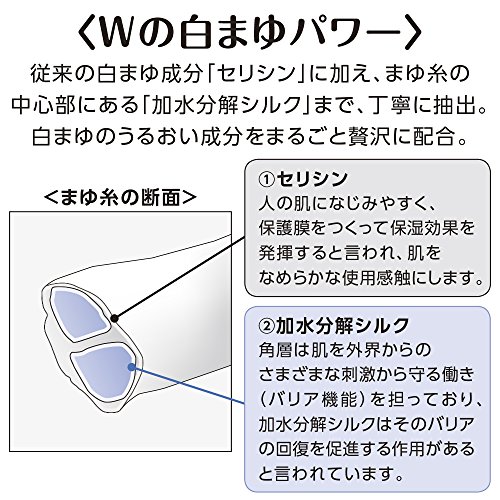 〈Wの白まゆパワー〉
従来の白まゆ成分「セリシン」に加え、まゆ糸の中心部にある「加水分解シルク」まで、丁寧に抽出。白まゆのうるおい成分をまるごと贅沢に配合。

<まゆ糸の断面>

①セリシン
人の肌になじみやすく、保護膜をつくって保湿効果を発揮すると言われ、肌をなめらかな使用感触にします。

②加水分解シルク
角層は肌を外界からのさまざまな刺激から守る働き（バリア機能）を担っており、加水分解シルクはそのバリアの回復を促進する作用があると言われています。